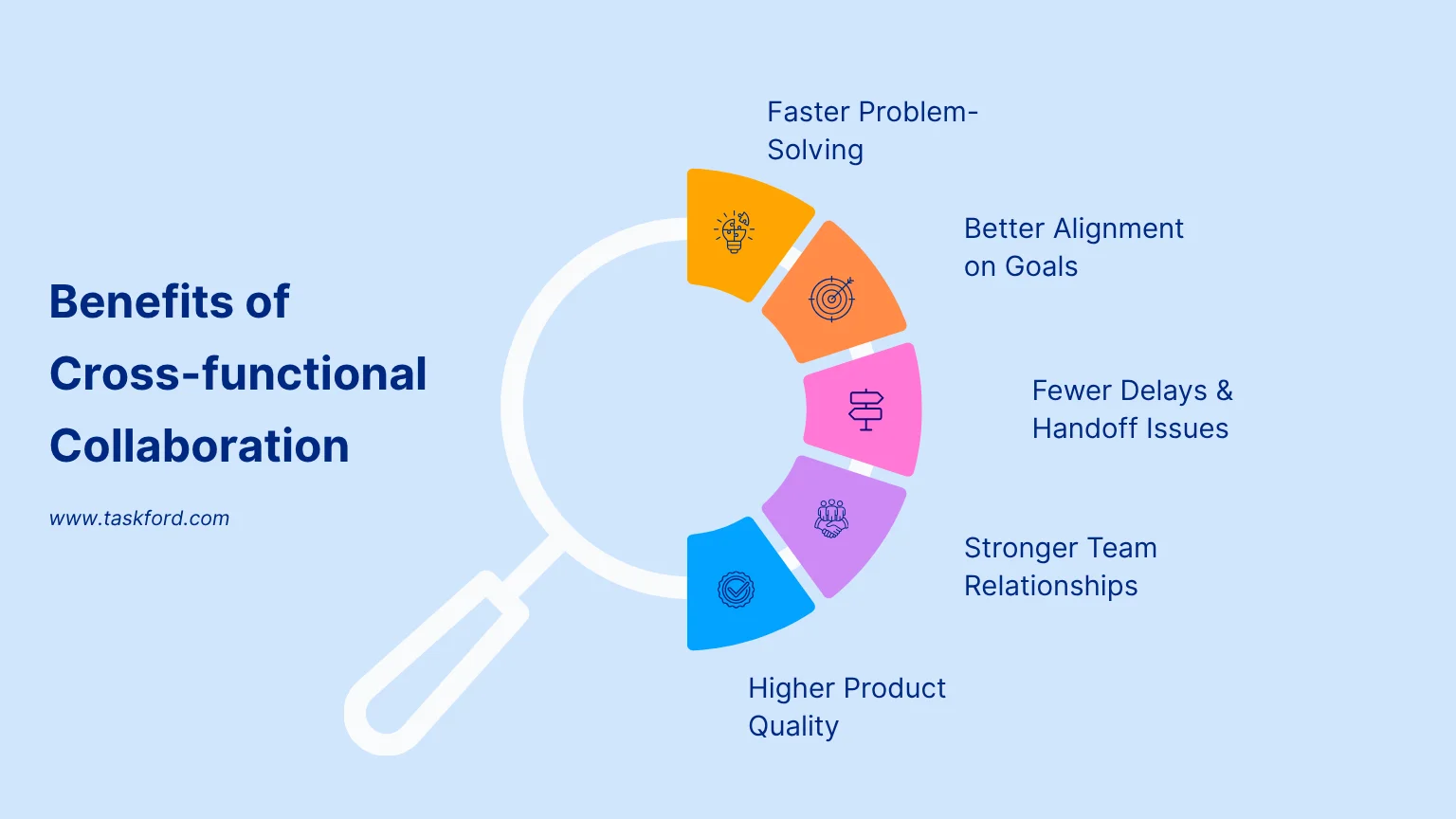 Benefits of Cross-functional Collaboration

www.taskford.com

Faster Problem-Solving

Better Alignment on Goals

Fewer Delays & Handoff Issues

Stronger Team Relationships

Higher Product Quality